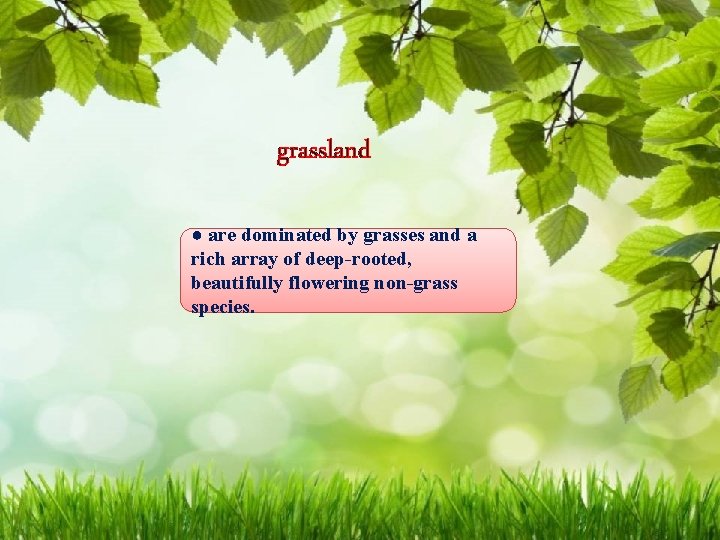 grassland

● are dominated by grasses and a rich array of deep-rooted, beautifully flowering non-grass species.